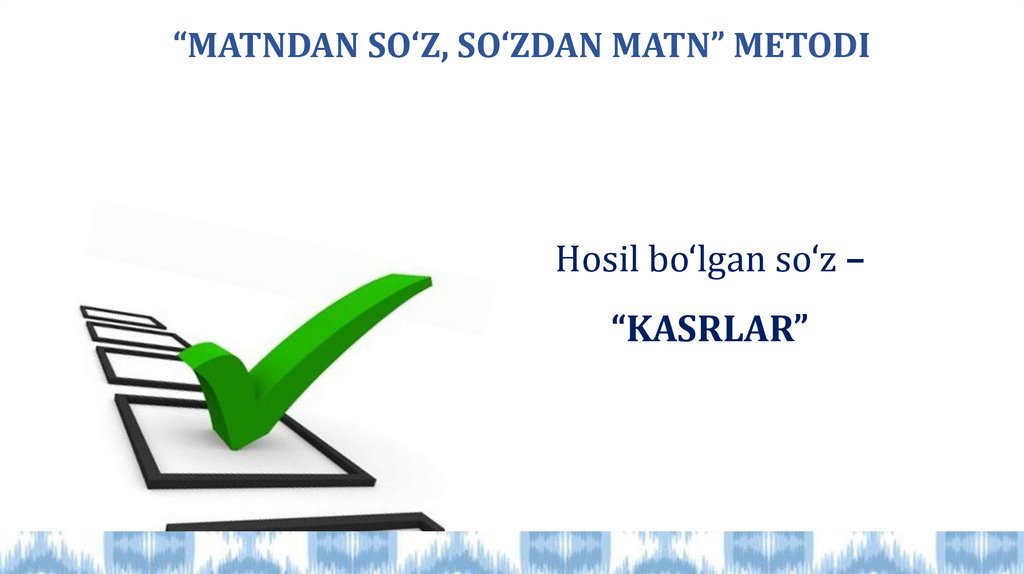 “MATNDAN SO‘Z, SO‘ZDAN MATN” METODI

Hosil bo‘lgan so‘z –

“KASRLAR”